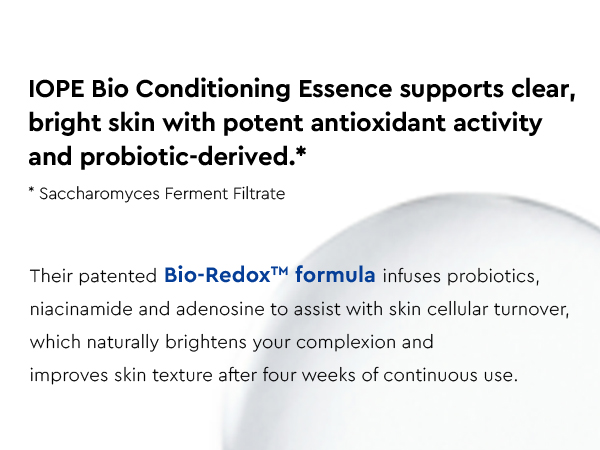 IOPE Bio Conditioning Essence supports clear, bright skin with potent antioxidant activity and probiotic-derived.*

* Saccharomyces Ferment Filtrate

Their patented Bio-Redox™ formula infuses probiotics, niacinamide and adenosine to assist with skin cellular turnover, which naturally brightens your complexion and improves skin texture after four weeks of continuous use.